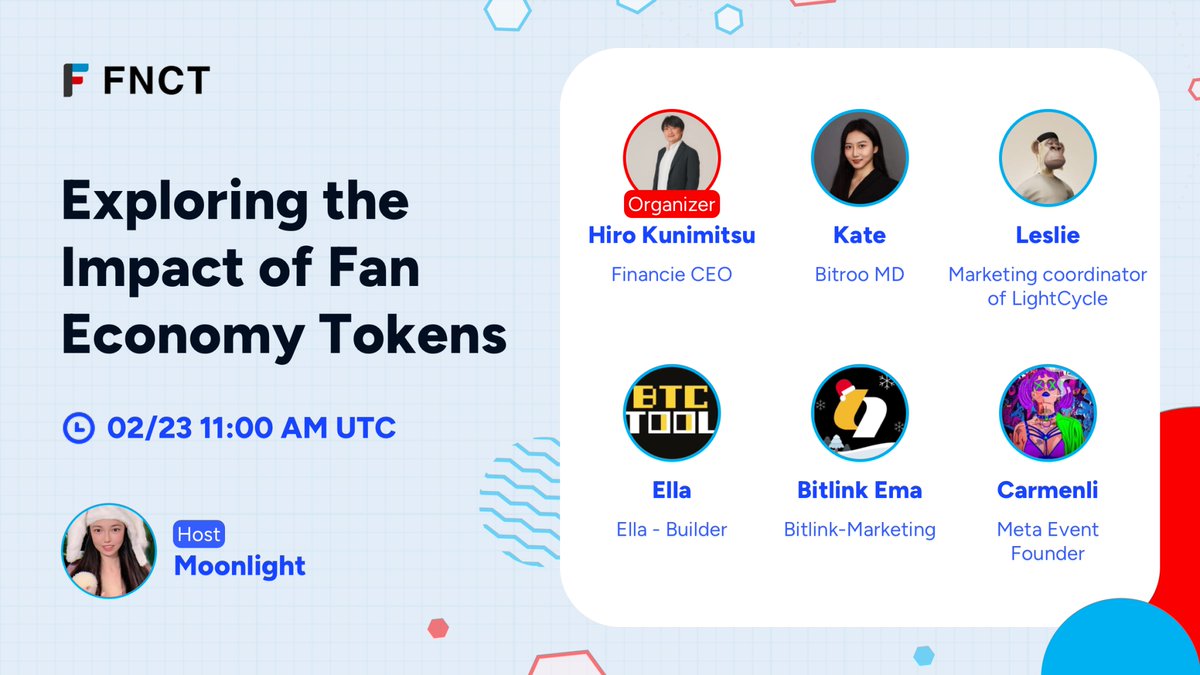 FNCT

Exploring the Impact of Fan Economy Tokens

02/23 11:00 AM UTC

Host
Moonlight

Organizer
Hiro Kunimitsu
Financie CEO

Kate
Bitroo MD

Leslie
Marketing coordinator of LightCycle

BTC TOOL

Ella
Ella - Builder

Bitlink Ema
Bitlink-Marketing

Carmenli
Meta Event Founder